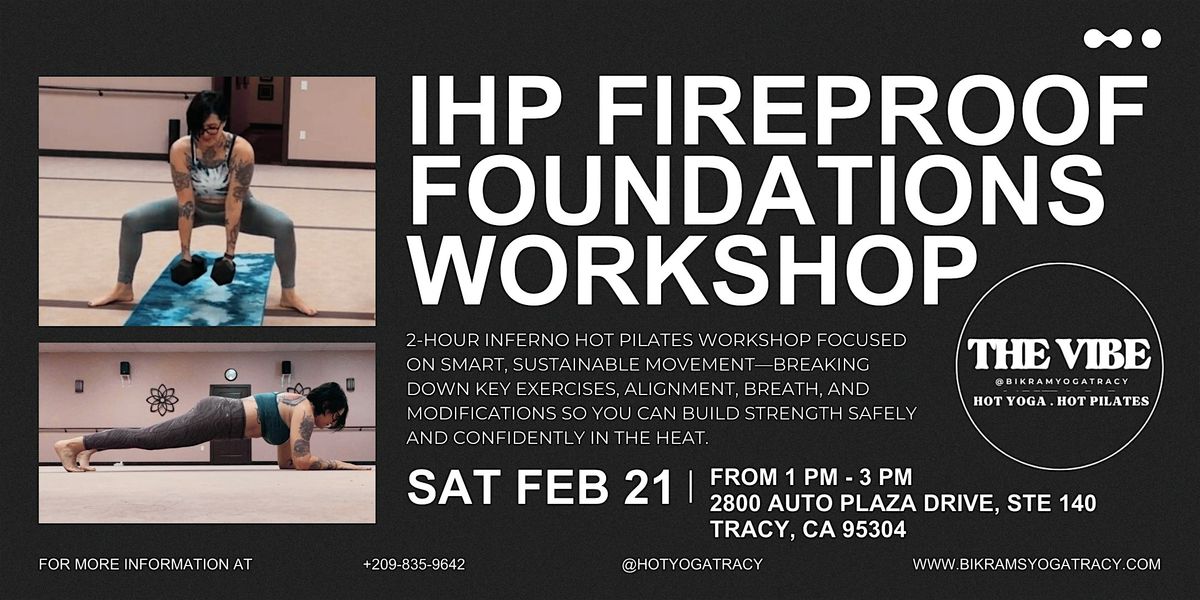 IHP FIREPROOF FOUNDATIONS WORKSHOP

2-HOUR INFERNO HOT PILATES WORKSHOP FOCUSED ON SMART, SUSTAINABLE MOVEMENT—BREAKING DOWN KEY EXERCISES, ALIGNMENT, BREATH, AND MODIFICATIONS SO YOU CAN BUILD STRENGTH SAFELY AND CONFIDENTLY IN THE HEAT.

THE VIBE
@BIKRAMYOGATRACY
HOT YOGA . HOT PILATES

SAT FEB 21 | FROM 1 PM - 3 PM
2800 AUTO PLAZA DRIVE, STE 140
TRACY, CA 95304

FOR MORE INFORMATION AT +209-835-9642 @HOTYOGATRACY WWW.BIKRAMSYOGATRACY.COM